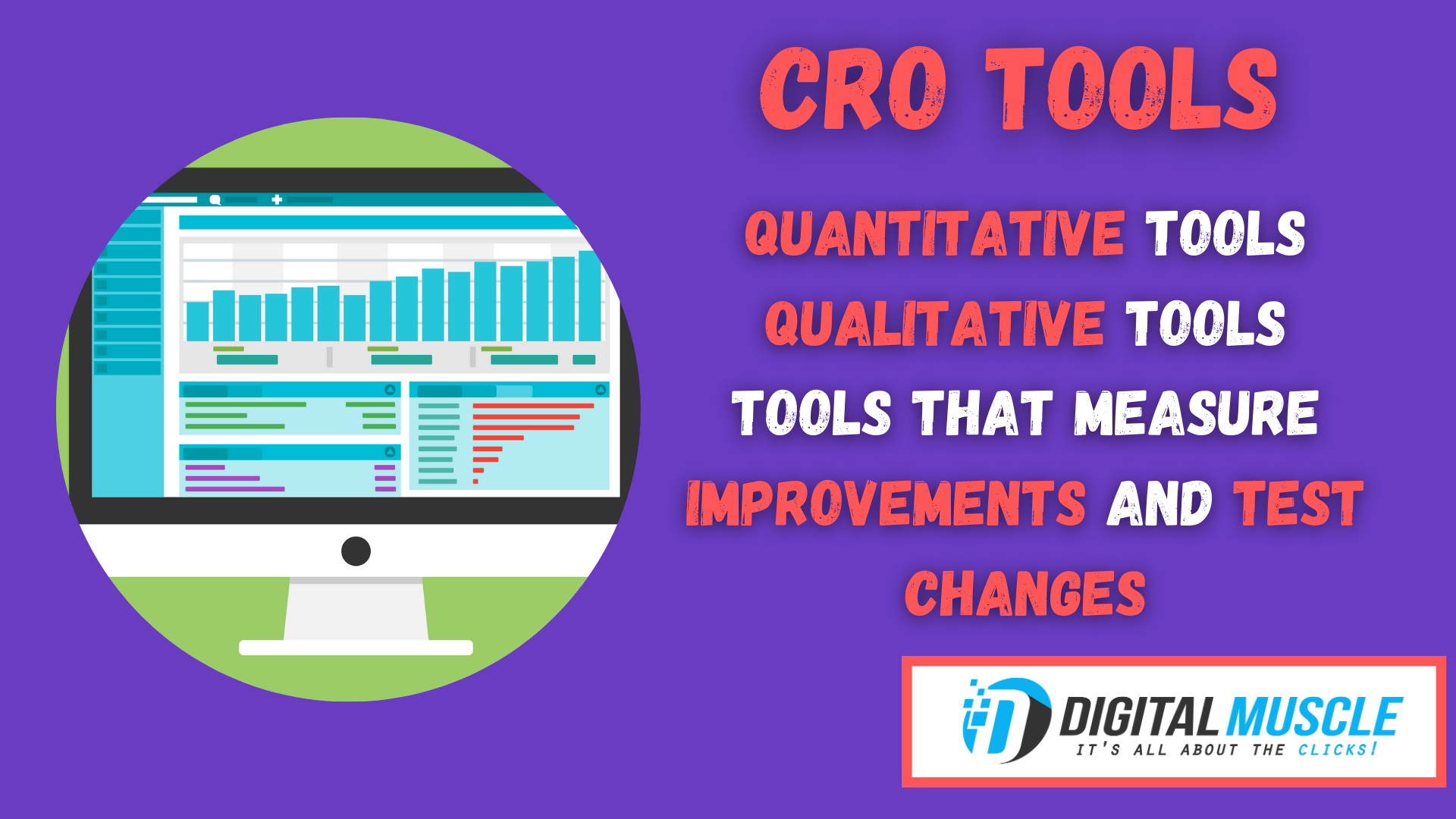 CRO TOOLS

QUANTITATIVE TOOLS
QUALITATIVE TOOLS
TOOLS THAT MEASURE IMPROVEMENTS AND TEST CHANGES

DIGITAL MUSCLE
IT'S ALL ABOUT THE CLICKS!